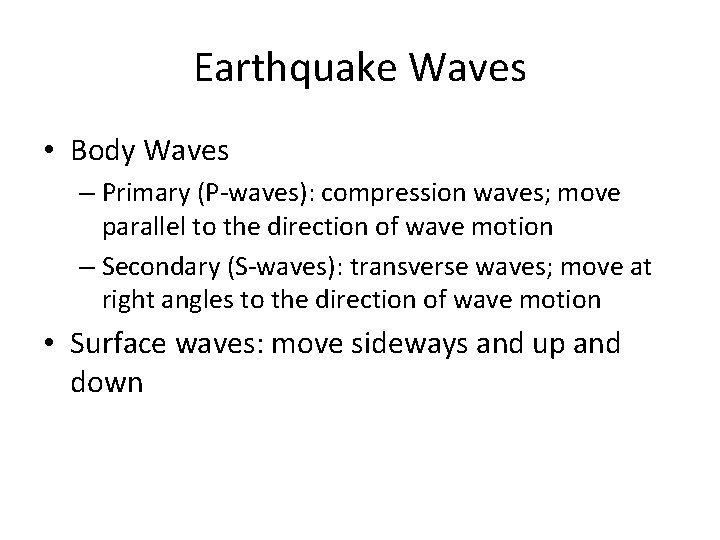 Earthquake Waves

• Body Waves
– Primary (P-waves): compression waves; move parallel to the direction of wave motion
– Secondary (S-waves): transverse waves; move at right angles to the direction of wave motion

• Surface waves: move sideways and up and down